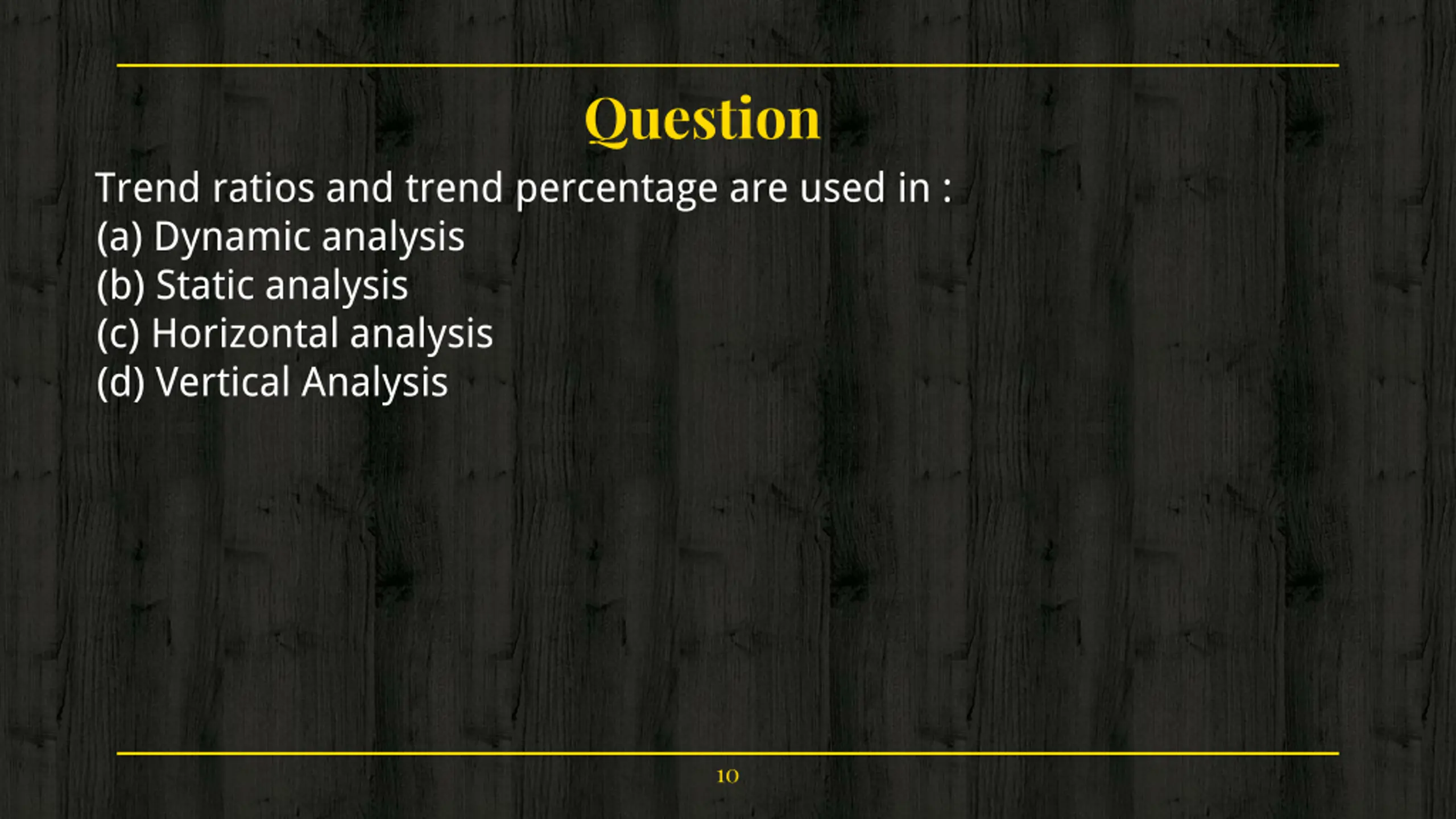 Question

Trend ratios and trend percentage are used in :
(a) Dynamic analysis
(b) Static analysis
(c) Horizontal analysis
(d) Vertical Analysis

10